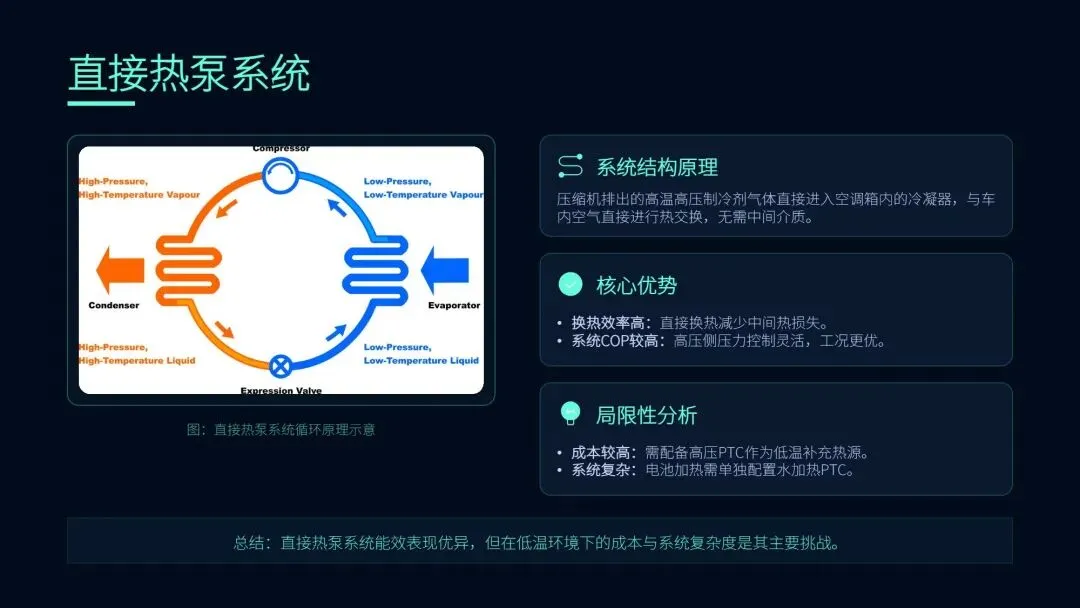 直接热泵系统

Compressor

High-Pressure, High-Temperature Vapour

Low-Pressure, Low-Temperature Vapour

Condenser

Evaporator

High-Pressure, High-Temperature Liquid

Low-Pressure, Low-Temperature Liquid

Expression Valve

图：直接热泵系统循环原理示意

系统结构原理

压缩机排出的高温高压制冷剂气体直接进入空调箱内的冷凝器，与车内空气直接进行热交换，无需中间介质。

核心优势

• 换热效率高：直接换热减少中间热损失。
• 系统COP较高：高压侧压力控制灵活，工况更优。

局限性分析

• 成本较高：需配备高压PTC作为低温补充热源。
• 系统复杂：电池加热需单独配置水加热PTC。

总结：直接热泵系统能效表现优异，但在低温环境下的成本与系统复杂度是其主要挑战。